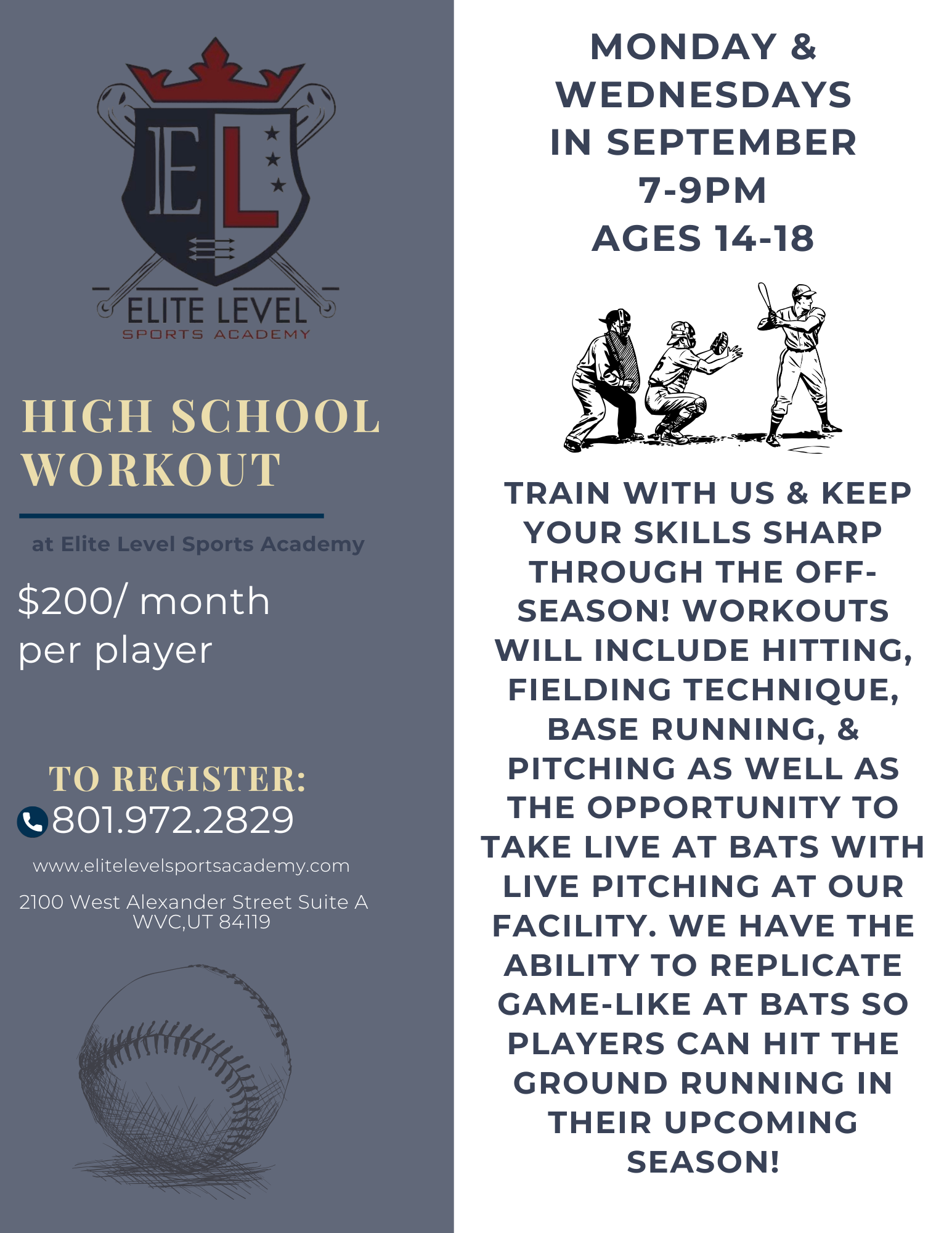 EL

ELITE LEVEL
SPORTS ACADEMY

HIGH SCHOOL WORKOUT

at Elite Level Sports Academy

$200/ month per player

TO REGISTER:
801.972.2829

www.elitelevelsportsacademy.com

2100 West Alexander Street Suite A
WVC,UT 84119

MONDAY & WEDNESDAYS IN SEPTEMBER
7-9PM
AGES 14-18

TRAIN WITH US & KEEP YOUR SKILLS SHARP THROUGH THE OFF-SEASON! WORKOUTS WILL INCLUDE HITTING, FIELDING TECHNIQUE, BASE RUNNING, & PITCHING AS WELL AS THE OPPORTUNITY TO TAKE LIVE AT BATS WITH LIVE PITCHING AT OUR FACILITY. WE HAVE THE ABILITY TO REPLICATE GAME-LIKE AT BATS SO PLAYERS CAN HIT THE GROUND RUNNING IN THEIR UPCOMING SEASON!